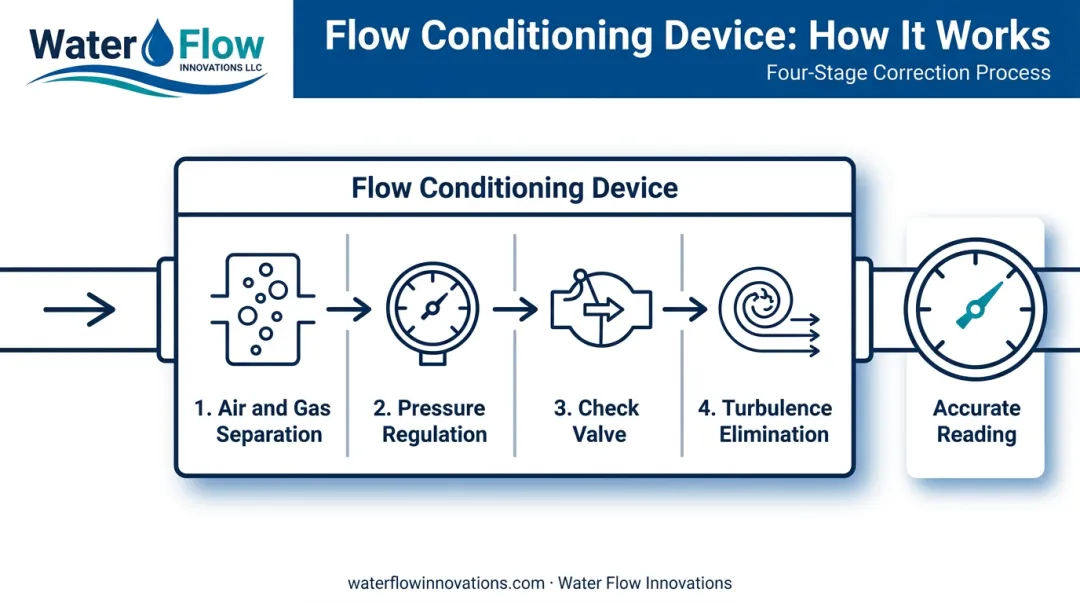 Water Flow
INNOVATIONS LLC

Flow Conditioning Device: How It Works

Four-Stage Correction Process

Flow Conditioning Device

1. Air and Gas Separation

2. Pressure Regulation

3. Check Valve

4. Turbulence Elimination

Accurate Reading

waterflowinnovations.com · Water Flow Innovations